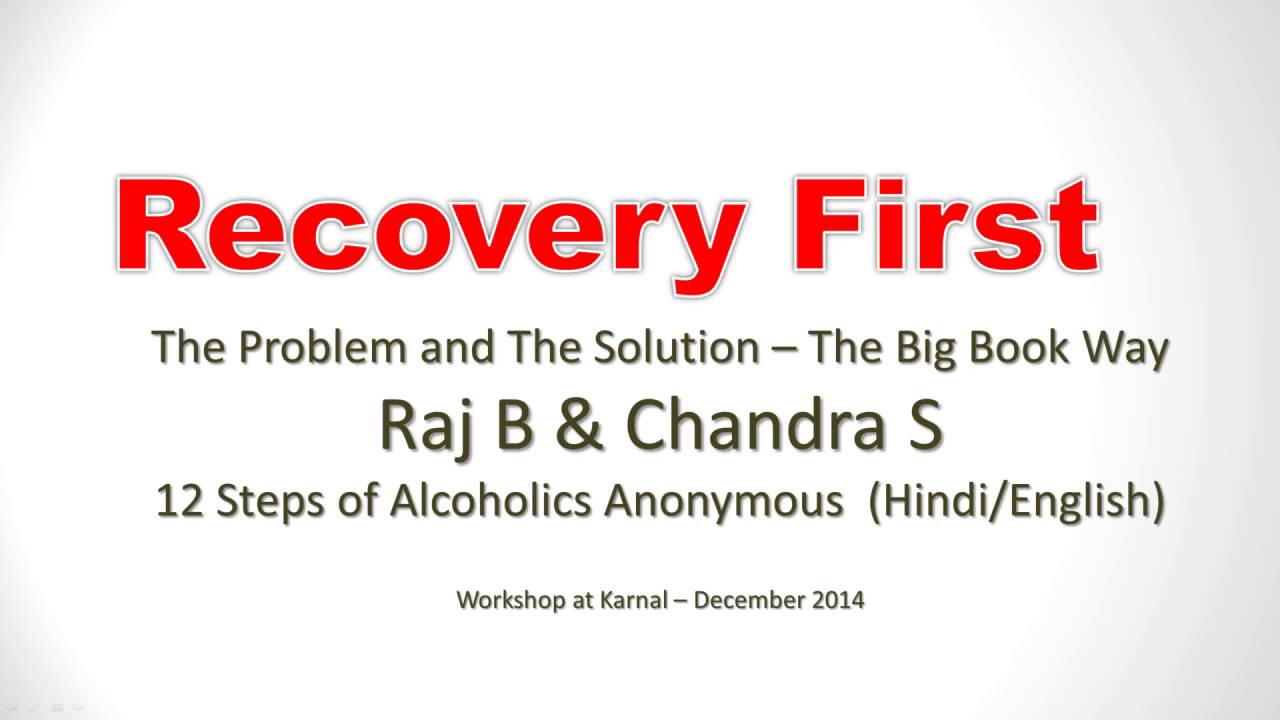 Recovery First

The Problem and The Solution – The Big Book Way

Raj B & Chandra S

12 Steps of Alcoholics Anonymous (Hindi/English)

Workshop at Karnal – December 2014